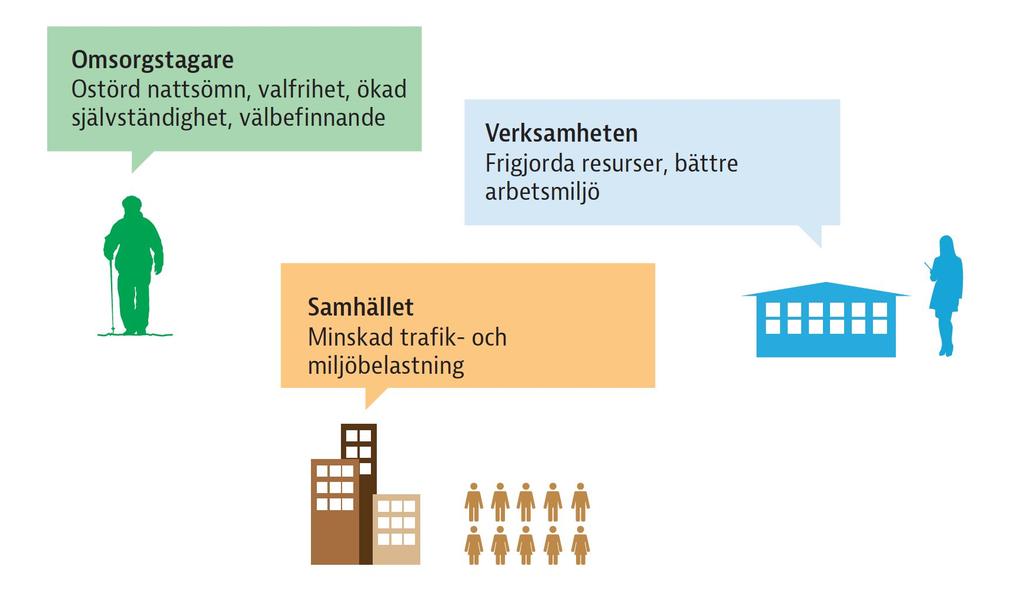 Omsorgstagare
Ostörd nattsömn, valfrihet, ökad självständighet, välbefinnande

Verksamheten
Frigjorda resurser, bättre arbetsmiljö

Samhället
Minskad trafik- och miljöbelastning